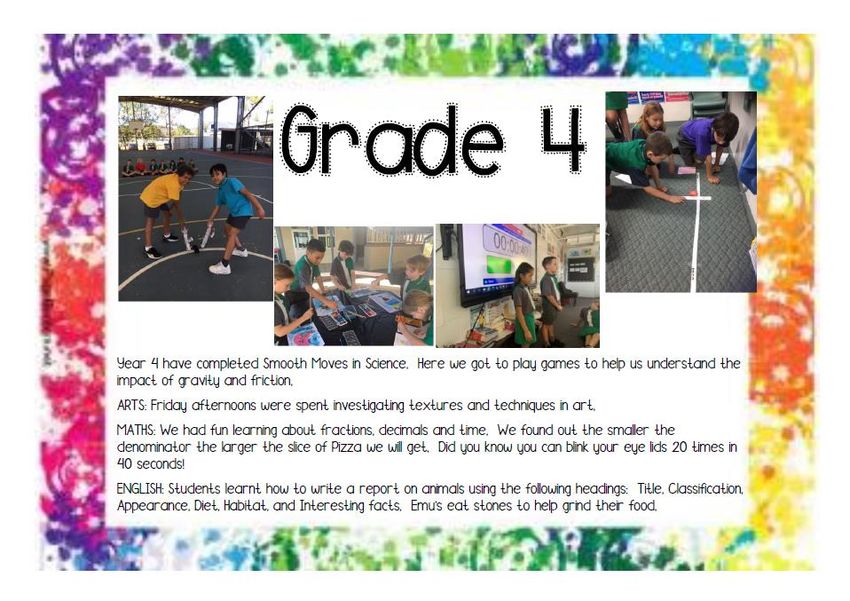 Grade 4

00:00:40

Year 4 have completed Smooth Moves in Science. Here we got to play games to help us understand the impact of gravity and friction.

ARTS: Friday afternoons were spent investigating textures and techniques in art.

MATHS: We had fun learning about fractions, decimals and time. We found out the smaller the denominator the larger the slice of Pizza we will get. Did you know you can blink your eye lids 20 times in 40 seconds!

ENGLISH: Students learnt how to write a report on animals using the following headings: Title, Classification, Appearance, Diet, Habitat, and Interesting facts. Emu's eat stones to help grind their food.